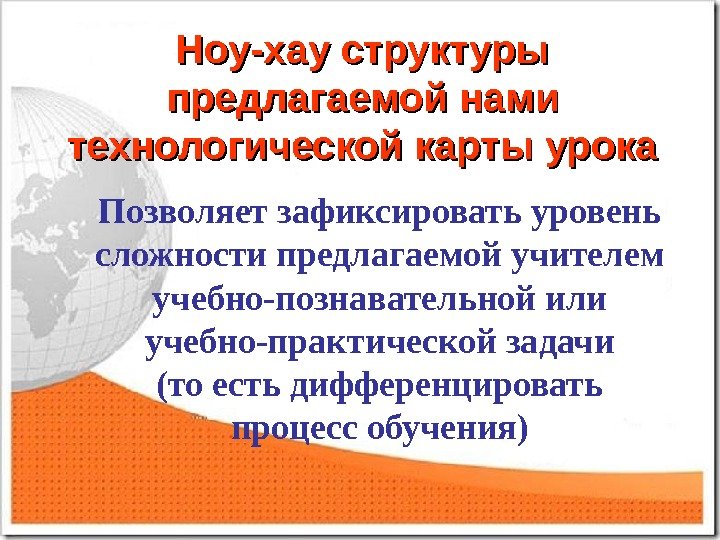 Ноу-хау структуры предлагаемой нами технологической карты урока

Позволяет зафиксировать уровень сложности предлагаемой учителем учебно-познавательной или учебно-практической задачи (то есть дифференцировать процесс обучения)